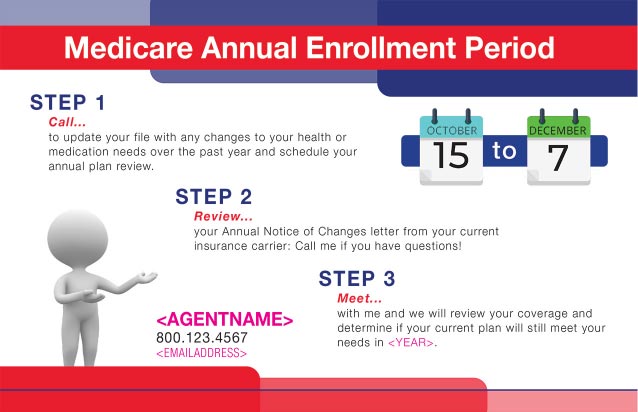 Medicare Annual Enrollment Period

STEP 1
Call...
to update your file with any changes to your health or medication needs over the past year and schedule your annual plan review.

OCTOBER
15
to
DECEMBER
7

STEP 2
Review...
your Annual Notice of Changes letter from your current insurance carrier: Call me if you have questions!

STEP 3
Meet...
with me and we will review your coverage and determine if your current plan will still meet your needs in <YEAR>.

<AGENTNAME>
800.123.4567
<EMAILADDRESS>